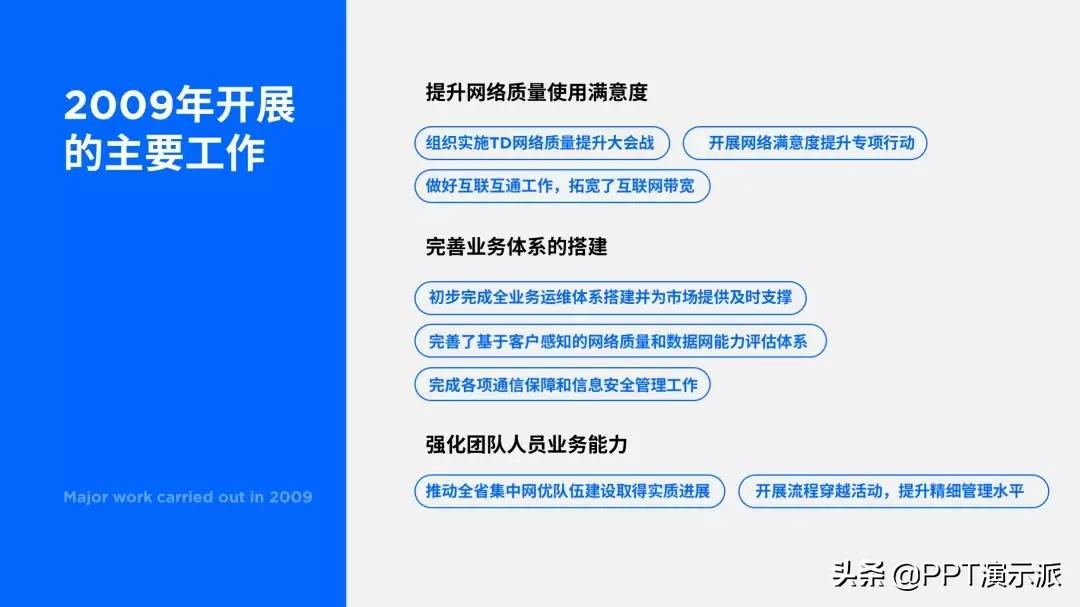 2009年开展的主要工作

Major work carried out in 2009

提升网络质量使用满意度

组织实施TD网络质量提升大会战

开展网络满意度提升专项行动

做好互联互通工作，拓宽了互联网带宽

完善业务体系的搭建

初步完成全业务运维体系搭建并为市场提供及时支撑

完善了基于客户感知的网络质量和数据网能力评估体系

完成各项通信保障和信息安全管理工作

强化团队人员业务能力

推动全省集中网优队伍建设取得实质进展

开展流程穿越活动，提升精细管理水平

头条 @PPT演示派